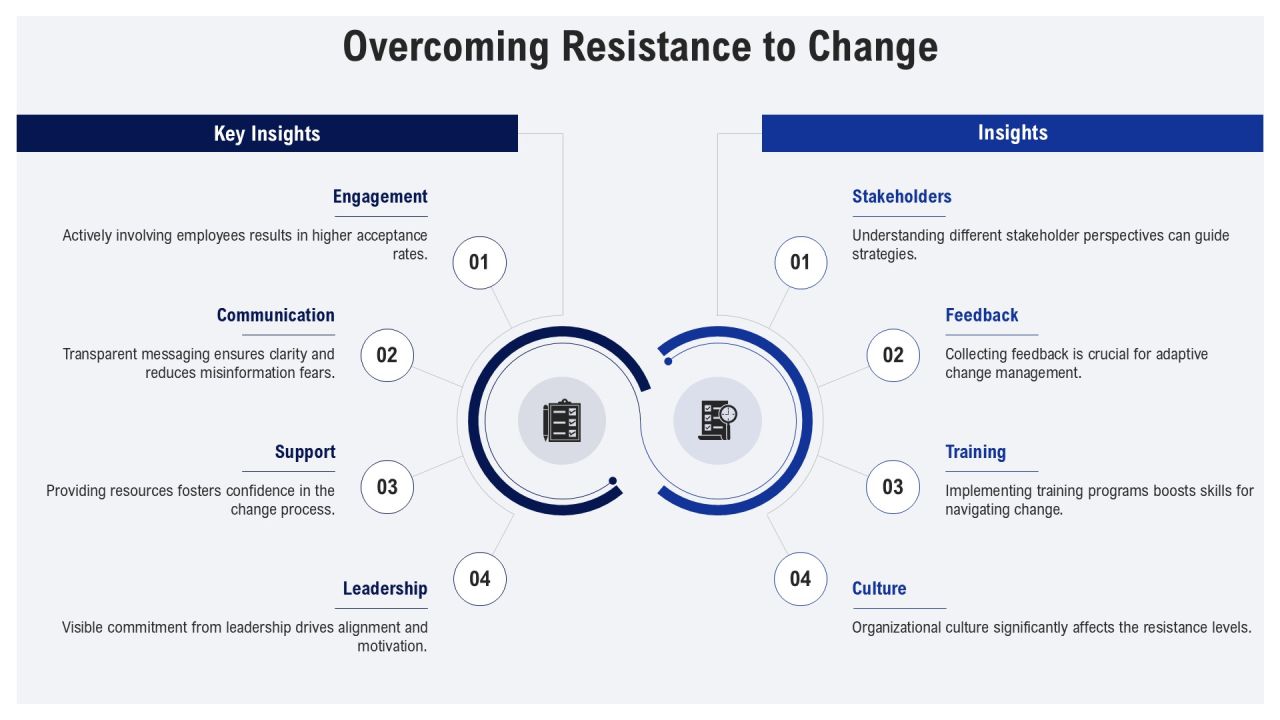 Overcoming Resistance to Change

Key Insights

Engagement

Actively involving employees results in higher acceptance rates.

01

Communication

Transparent messaging ensures clarity and reduces misinformation fears.

02

Support

Providing resources fosters confidence in the change process.

03

Leadership

Visible commitment from leadership drives alignment and motivation.

04

Insights

Stakeholders

Understanding different stakeholder perspectives can guide strategies.

01

Feedback

Collecting feedback is crucial for adaptive change management.

02

Training

Implementing training programs boosts skills for navigating change.

03

Culture

Organizational culture significantly affects the resistance levels.

04